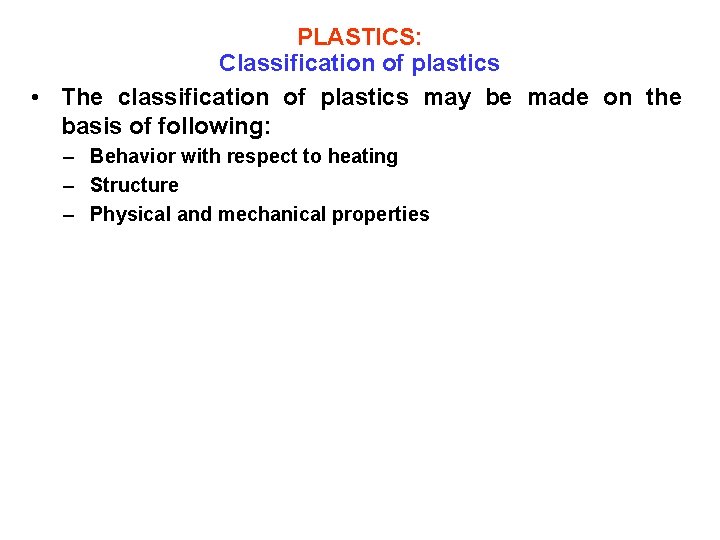 PLASTICS:
Classification of plastics

• The classification of plastics may be made on the basis of following:
– Behavior with respect to heating
– Structure
– Physical and mechanical properties